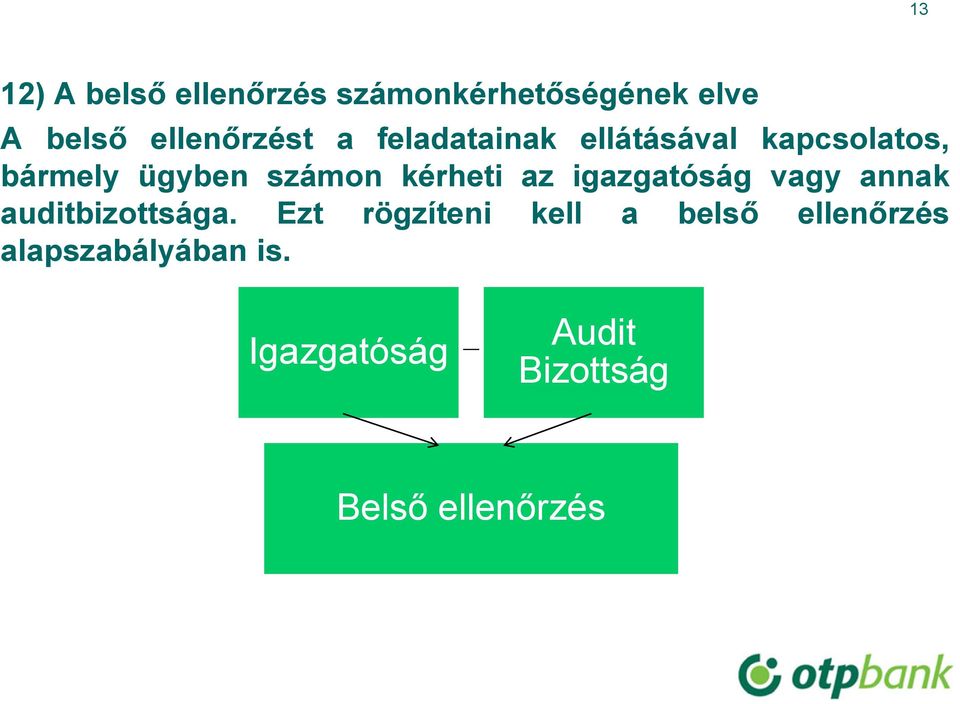 13

12) A belső ellenőrzés számonkérhetőségének elve

A belső ellenőrzést a feladatainak ellátásával kapcsolatos, bármely ügyben számon kérheti az igazgatóság vagy annak auditbizottsága. Ezt rögzíteni kell a belső ellenőrzés alapszabályában is.

Igazgatóság

Audit Bizottság

Belső ellenőrzés

otpbank